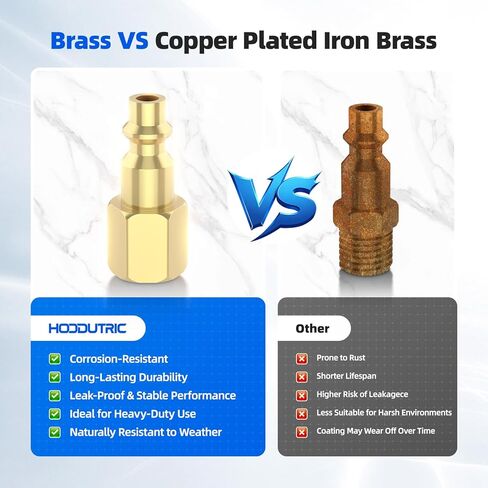 Brass VS Copper Plated Iron Brass

VS

HODDUTRIC

Corrosion-Resistant
Long-Lasting Durability
Leak-Proof & Stable Performance
Ideal for Heavy-Duty Use
Naturally Resistant to Weather

Other

Prone to Rust
Shorter Lifespan
Higher Risk of Leakagece
Less Suitable for Harsh Environments
Coating May Wear Off Over Time